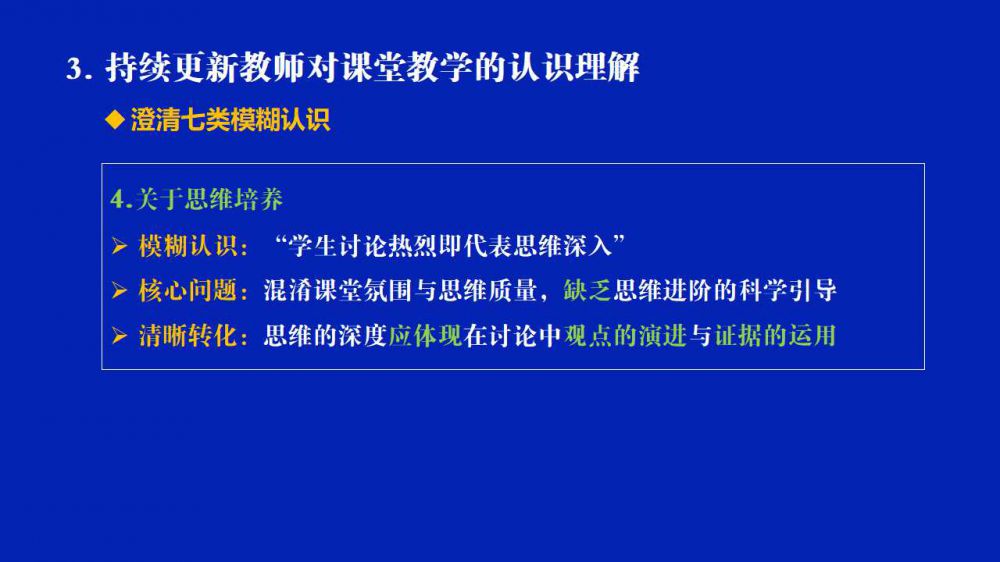 3. 持续更新教师对课堂教学的认识理解

◆ 澄清七类模糊认识

4.关于思维培养

➢ 模糊认识：“学生讨论热烈即代表思维深入”

➢ 核心问题：混淆课堂氛围与思维质量，缺乏思维进阶的科学引导

➢ 清晰转化：思维的深度应体现在讨论中观点的演进与证据的运用